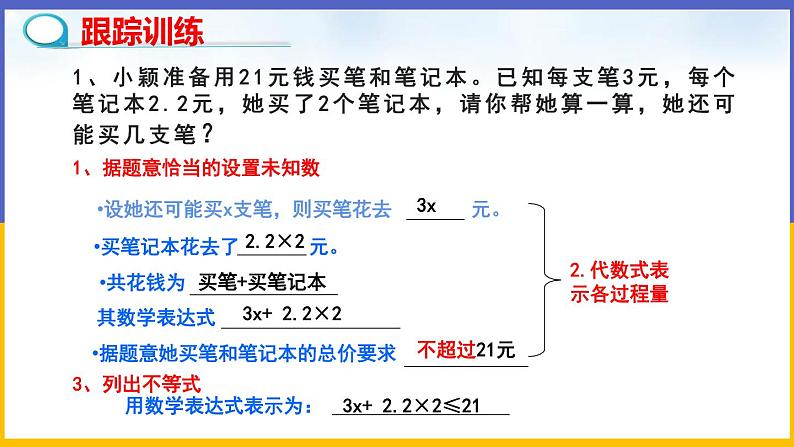 跟踪训练

1、小颖准备用21元钱买笔和笔记本。已知每支笔3元，每个笔记本2.2元，她买了2个笔记本，请你帮她算一算，她还可能买几支笔？

1、据题意恰当的设置未知数

•设她还可能买x支笔，则买笔花去 3x 元。

•买笔记本花去了 2.2×2 元。

•共花钱为 买笔+买笔记本

其数学表达式 3x+ 2.2×2

•据题意她买笔和笔记本的总价要求 不超过21元

2.代数式表示各过程量

3、列出不等式

用数学表达式表示为： 3x+ 2.2×2≤21